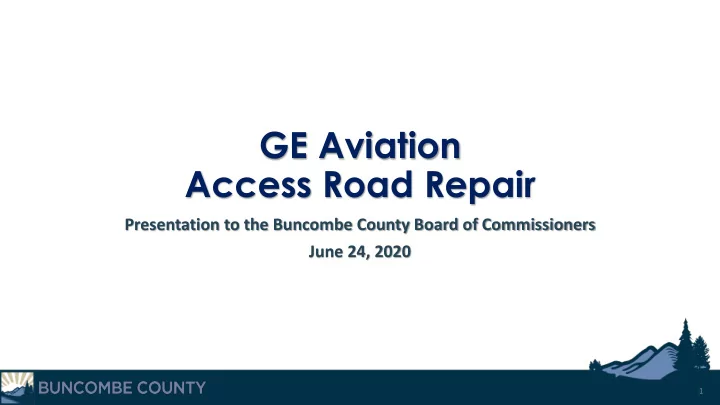 GE Aviation
Access Road Repair

Presentation to the Buncombe County Board of Commissioners

June 24, 2020

BUNCOMBE COUNTY

1